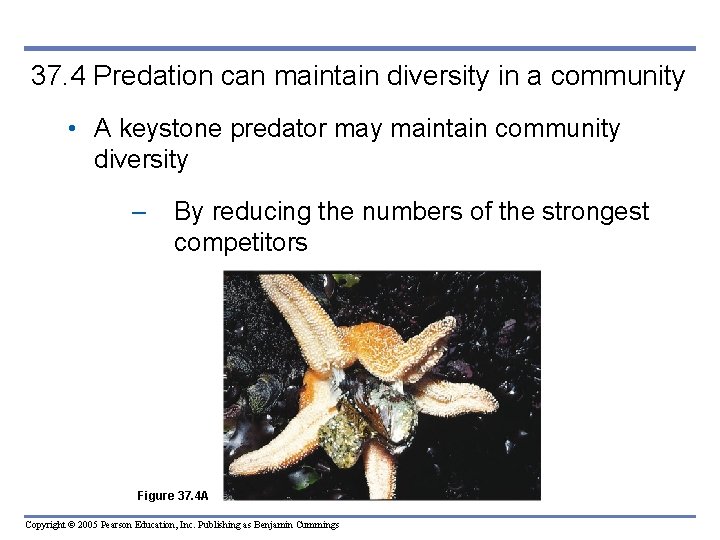 37.4 Predation can maintain diversity in a community

• A keystone predator may maintain community diversity

– By reducing the numbers of the strongest competitors

Figure 37.4A

Copyright © 2005 Pearson Education, Inc. Publishing as Benjamin Cummings